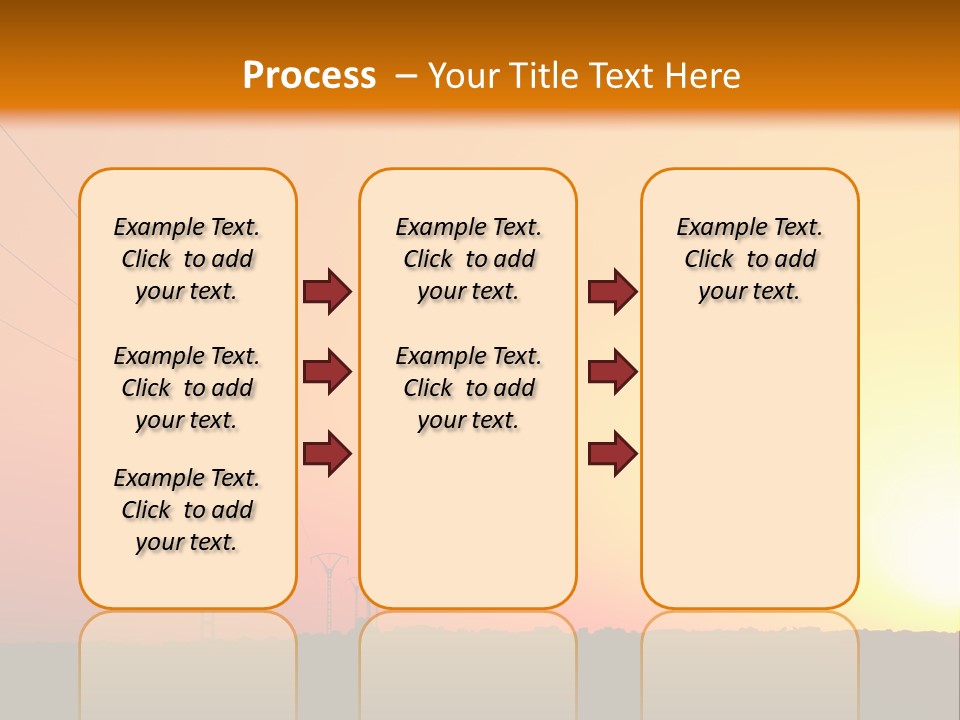 Process – Your Title Text Here

Example Text. Click to add your text.

Example Text. Click to add your text.

Example Text. Click to add your text.

Example Text. Click to add your text.

Example Text. Click to add your text.

Example Text. Click to add your text.